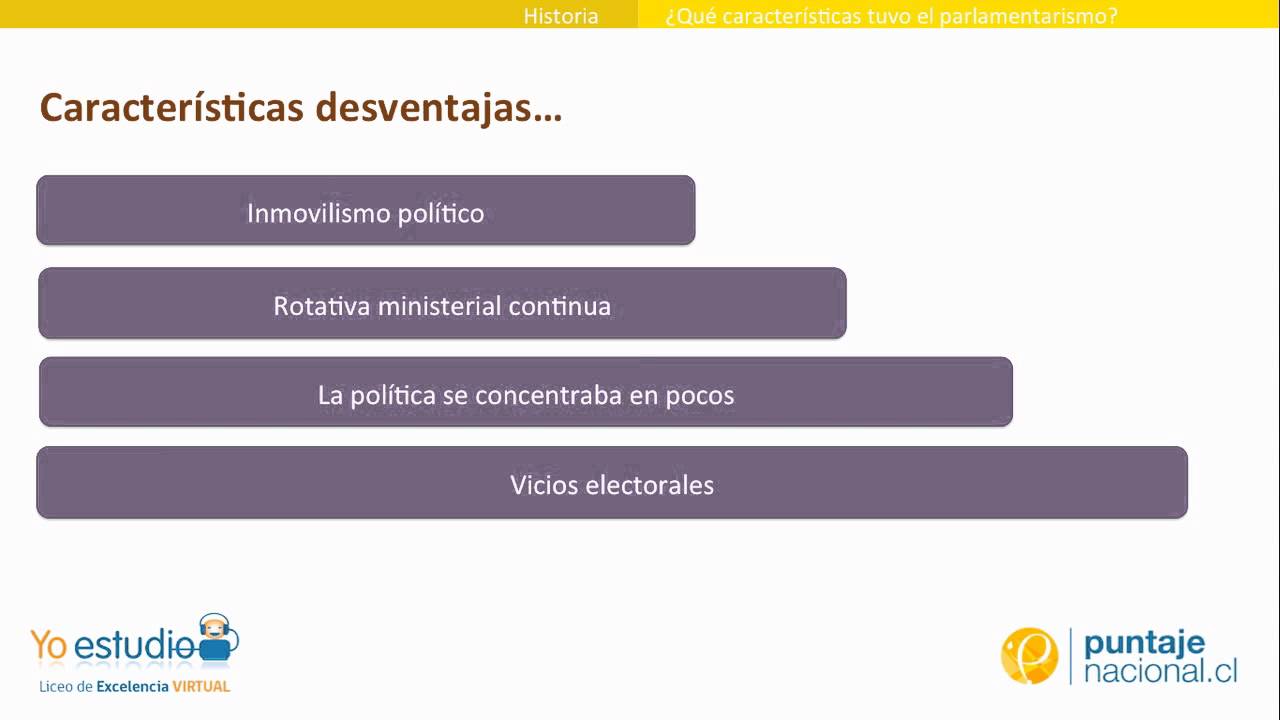 Historia ¿Qué características tuvo el parlamentarismo?

Características desventajas…

Inmovilismo político

Rotativa ministerial continua

La política se concentraba en pocos

Vicios electorales

Yo estudio
Liceo de Excelencia VIRTUAL

puntaje nacional.cl